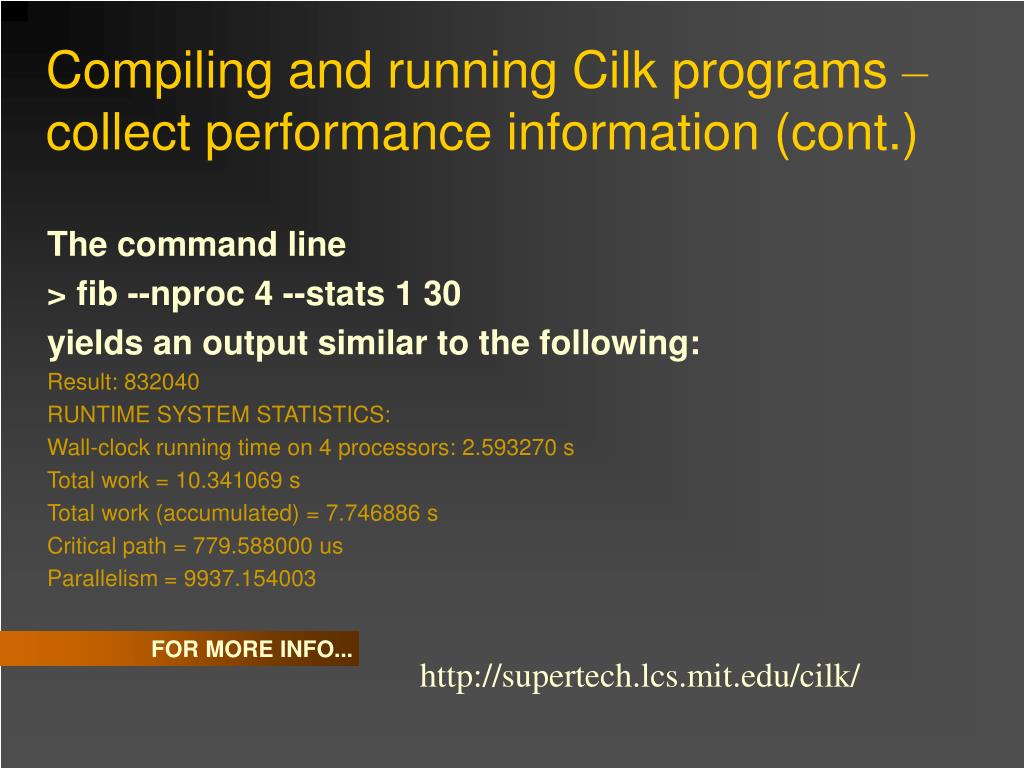 Compiling and running Cilk programs – collect performance information (cont.)

The command line
> fib --nproc 4 --stats 1 30
yields an output similar to the following:
Result: 832040
RUNTIME SYSTEM STATISTICS:
Wall-clock running time on 4 processors: 2.593270 s
Total work = 10.341069 s
Total work (accumulated) = 7.746886 s
Critical path = 779.588000 us
Parallelism = 9937.154003

FOR MORE INFO...

http://supertech.lcs.mit.edu/cilk/